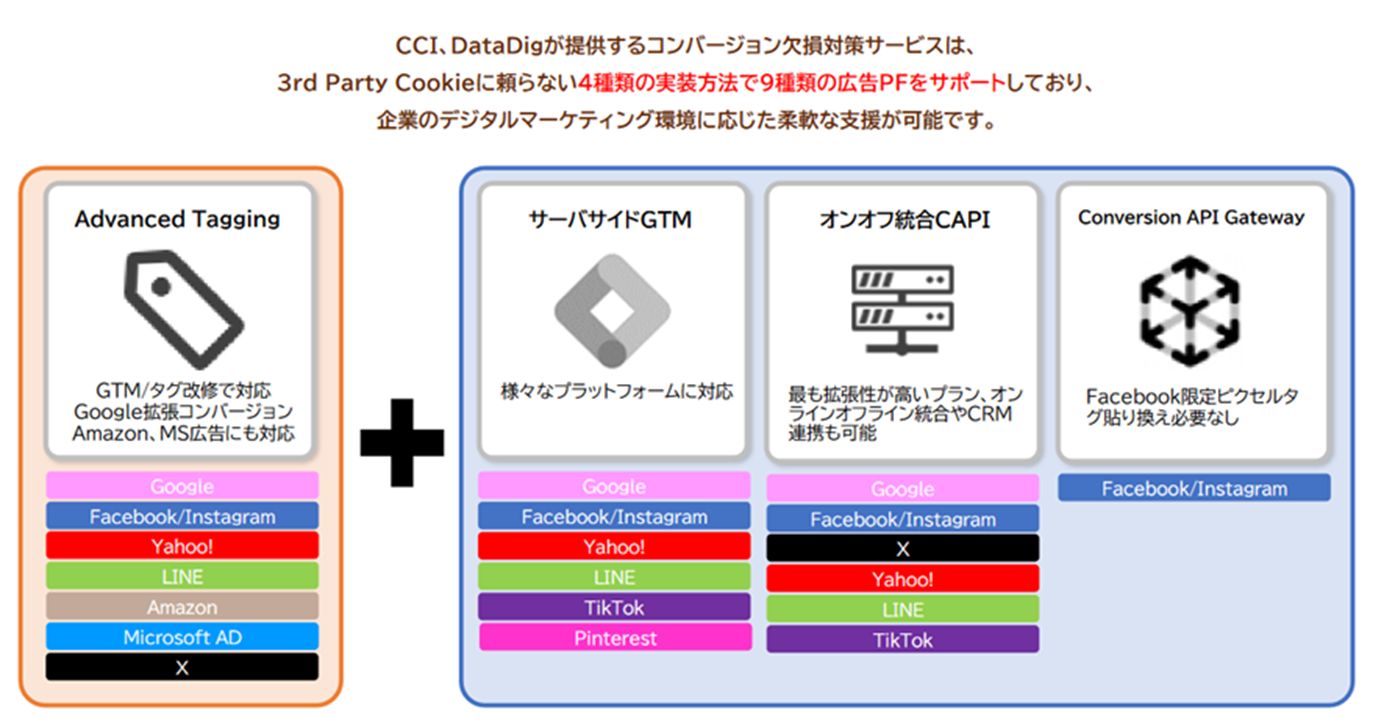 CCI、DataDigが提供するコンバージョン欠損対策サービスは、
3rd Party Cookieに頼らない4種類の実装方法で9種類の広告PFをサポートしており、
企業のデジタルマーケティング環境に応じた柔軟な支援が可能です。

Advanced Tagging

GTM/タグ改修で対応
Google拡張コンバージョン
Amazon、MS広告にも対応

Google
Facebook/Instagram
Yahoo!
LINE
Amazon
Microsoft AD
X

サーバサイドGTM

様々なプラットフォームに対応

Google
Facebook/Instagram
Yahoo!
LINE
TikTok
Pinterest

オンオフ統合CAPI

最も拡張性が高いプラン、オンラインオフライン統合やCRM連携も可能

Google
Facebook/Instagram
X
Yahoo!
LINE
TikTok

Conversion API Gateway

Facebook限定ピクセルタグ貼り換え必要なし

Facebook/Instagram